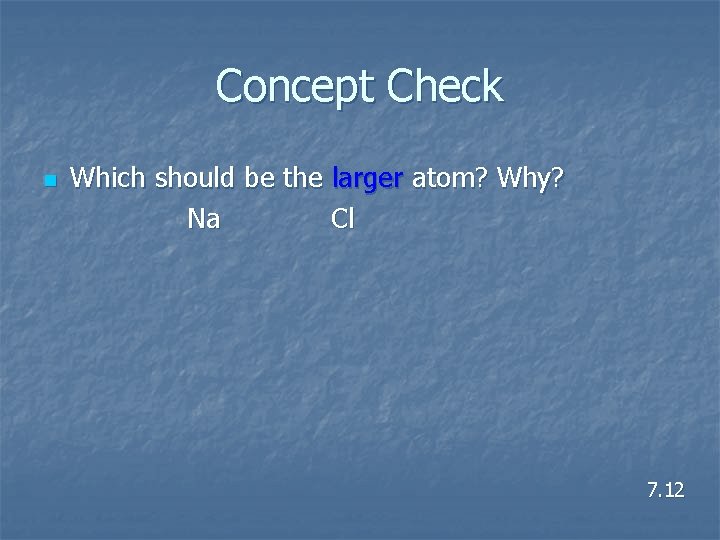 Concept Check

Which should be the larger atom? Why?

Na Cl

7.12